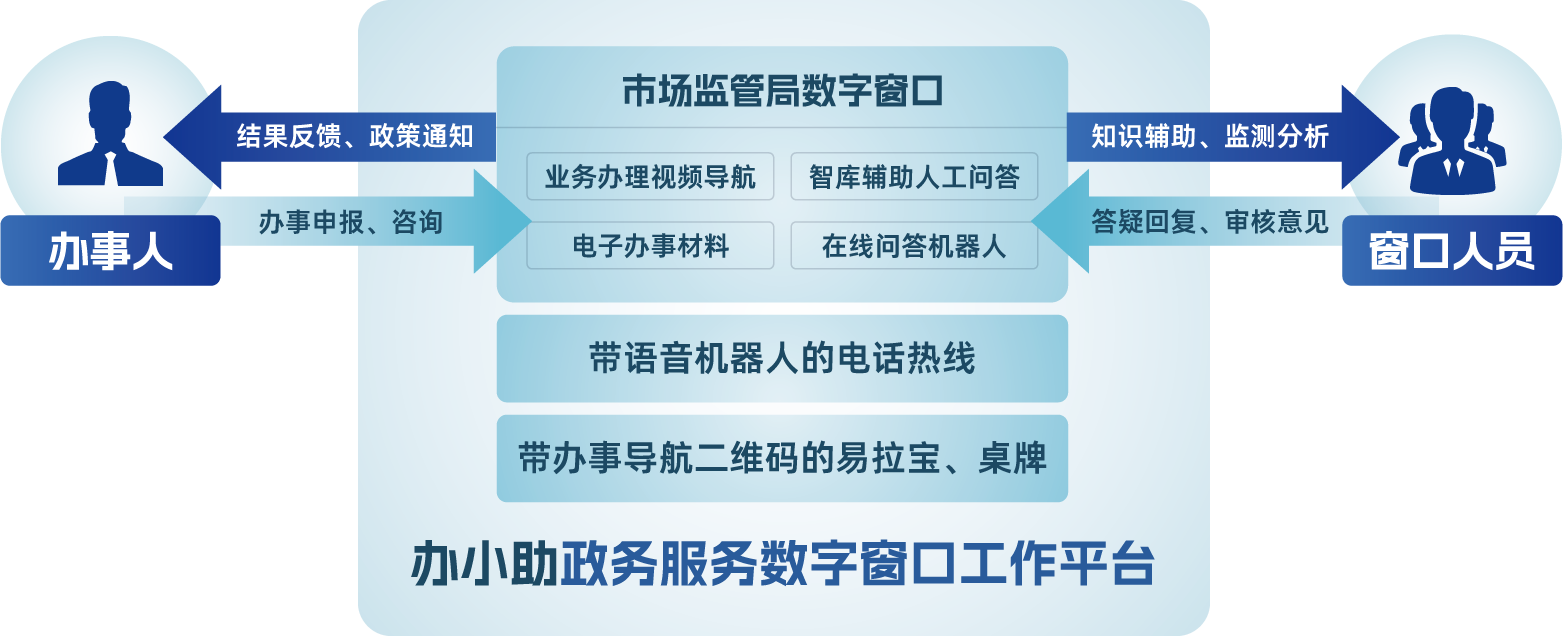 办事人

结果反馈、政策通知

办事申报、咨询

市场监管局数字窗口

业务办理视频导航

智库辅助人工问答

电子办事材料

在线问答机器人

知识辅助、监测分析

答疑回复、审核意见

窗口人员

带语音机器人的电话热线

带办事导航二维码的易拉宝、桌牌

办小助政务服务数字窗口工作平台